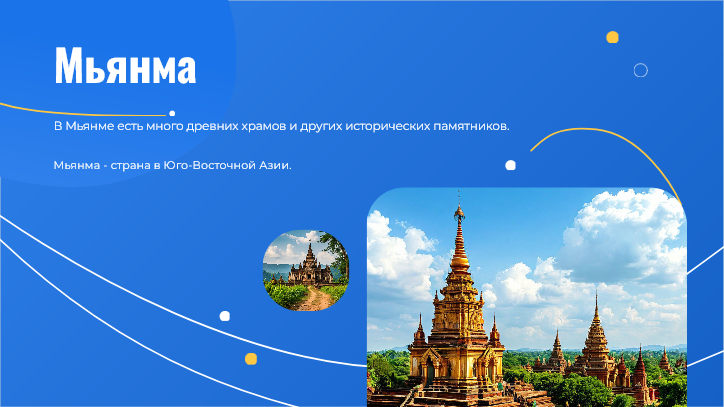 Мьянма

В Мьянме есть много древних храмов и других исторических памятников.

Мьянма - страна в Юго-Восточной Азии.